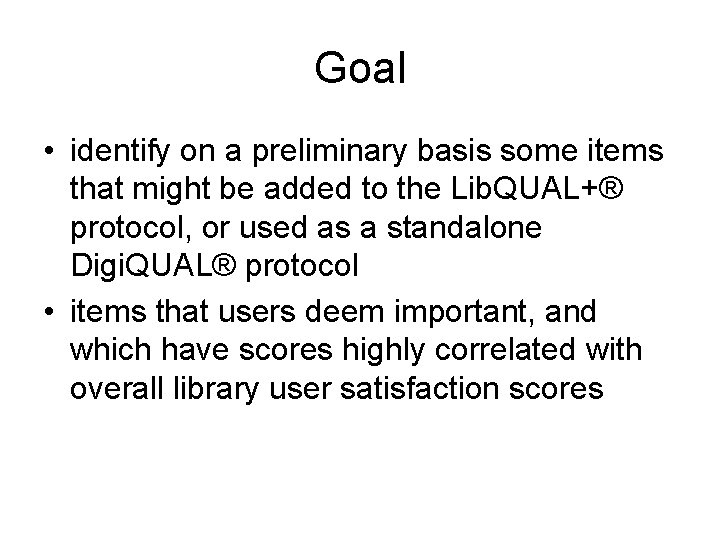 Goal

• identify on a preliminary basis some items that might be added to the LibQUAL+® protocol, or used as a standalone DigiQUAL® protocol
• items that users deem important, and which have scores highly correlated with overall library user satisfaction scores